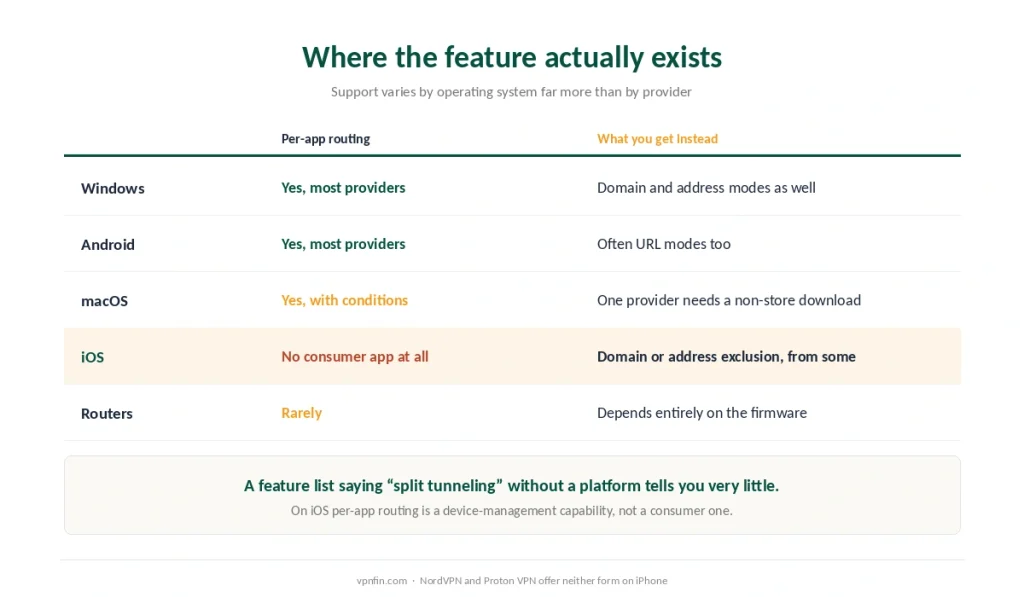 Where the feature actually exists

Support varies by operating system far more than by provider

| | Per-app routing | What you get instead |
|---|---|---|
| Windows | Yes, most providers | Domain and address modes as well |
| Android | Yes, most providers | Often URL modes too |
| macOS | Yes, with conditions | One provider needs a non-store download |
| iOS | No consumer app at all | Domain or address exclusion, from some |
| Routers | Rarely | Depends entirely on the firmware |

A feature list saying “split tunneling” without a platform tells you very little.

On iOS per-app routing is a device-management capability, not a consumer one.

vpnfin.com · NordVPN and Proton VPN offer neither form on iPhone